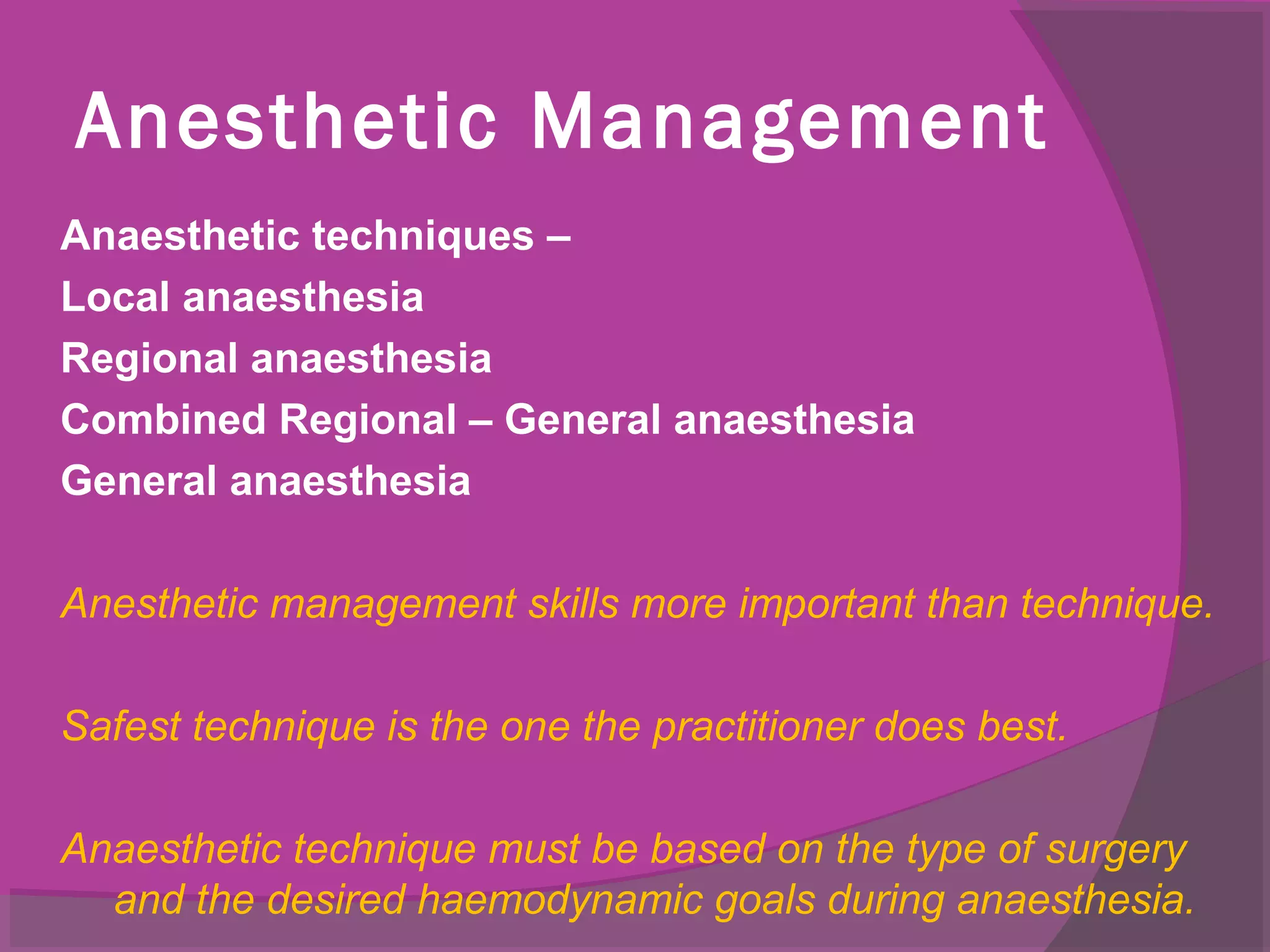 Anesthetic Management

Anaesthetic techniques –
Local anaesthesia
Regional anaesthesia
Combined Regional – General anaesthesia
General anaesthesia

Anesthetic management skills more important than technique.

Safest technique is the one the practitioner does best.

Anaesthetic technique must be based on the type of surgery and the desired haemodynamic goals during anaesthesia.